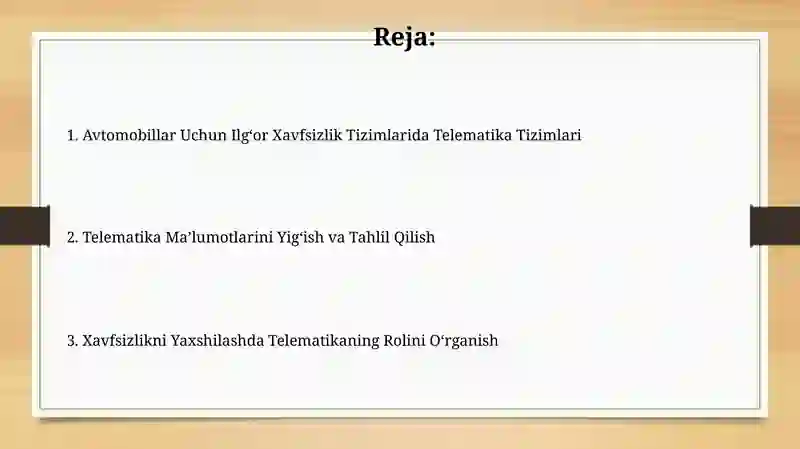 Reja:

1. Avtomobillar Uchun Ilg‘or Xavfsizlik Tizimlarida Telematika Tizimlari

2. Telematika Ma’lumotlarini Yig‘ish va Tahlil Qilish

3. Xavfsizlikni Yaxshilashda Telematikaning Rolini O‘rganish